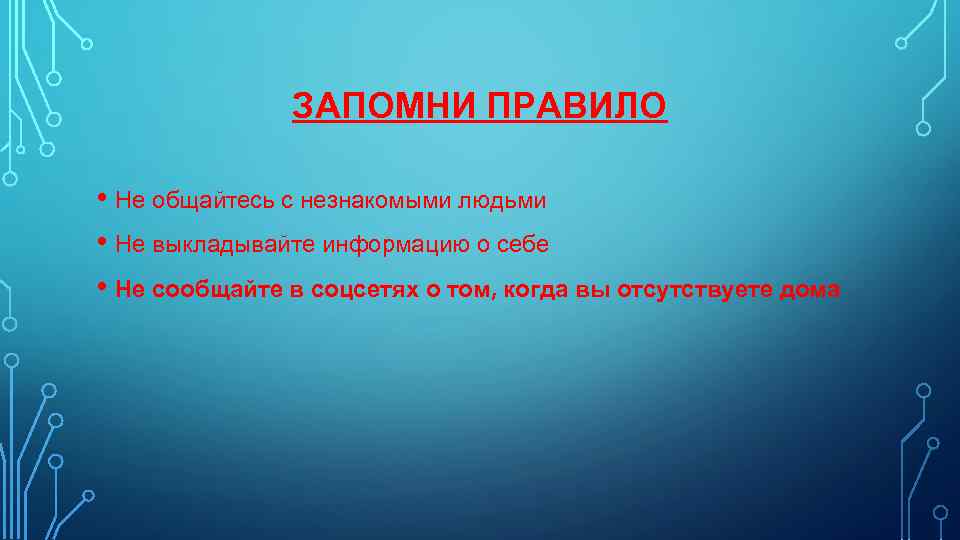 ЗАПОМНИ ПРАВИЛО

• Не общайтесь с незнакомыми людьми
• Не выкладывайте информацию о себе
• Не сообщайте в соцсетях о том, когда вы отсутствуете дома